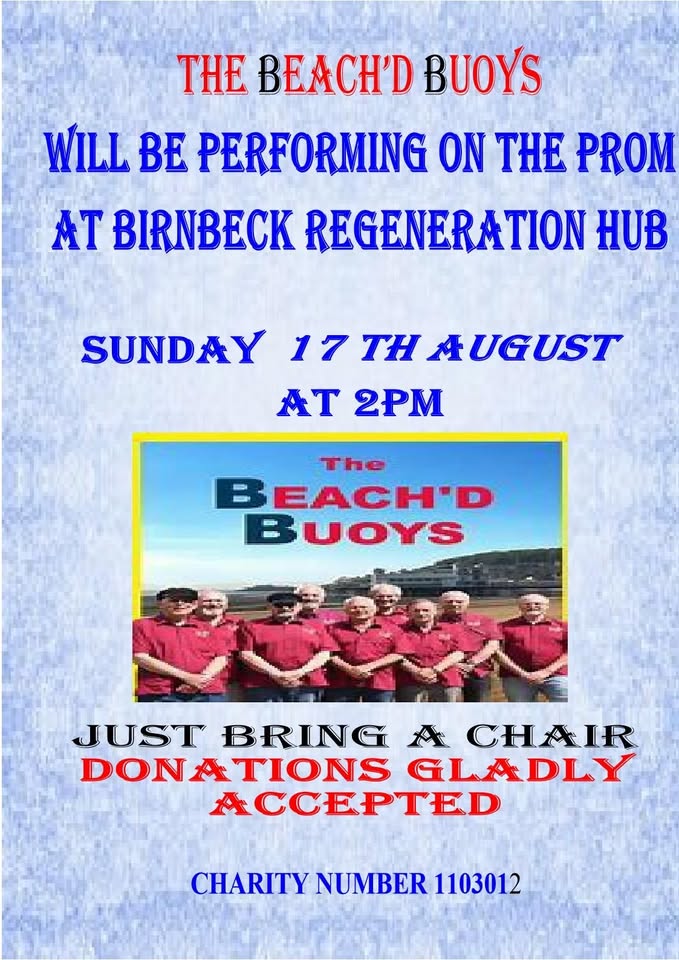 THE BEACH'D BUOYS
WILL BE PERFORMING ON THE PROM
AT BIRNBECK REGENERATION HUB

SUNDAY 17 TH AUGUST
AT 2PM

The
BEACH'D
BUOYS

JUST BRING A CHAIR
DONATIONS GLADLY
ACCEPTED

CHARITY NUMBER 1103012